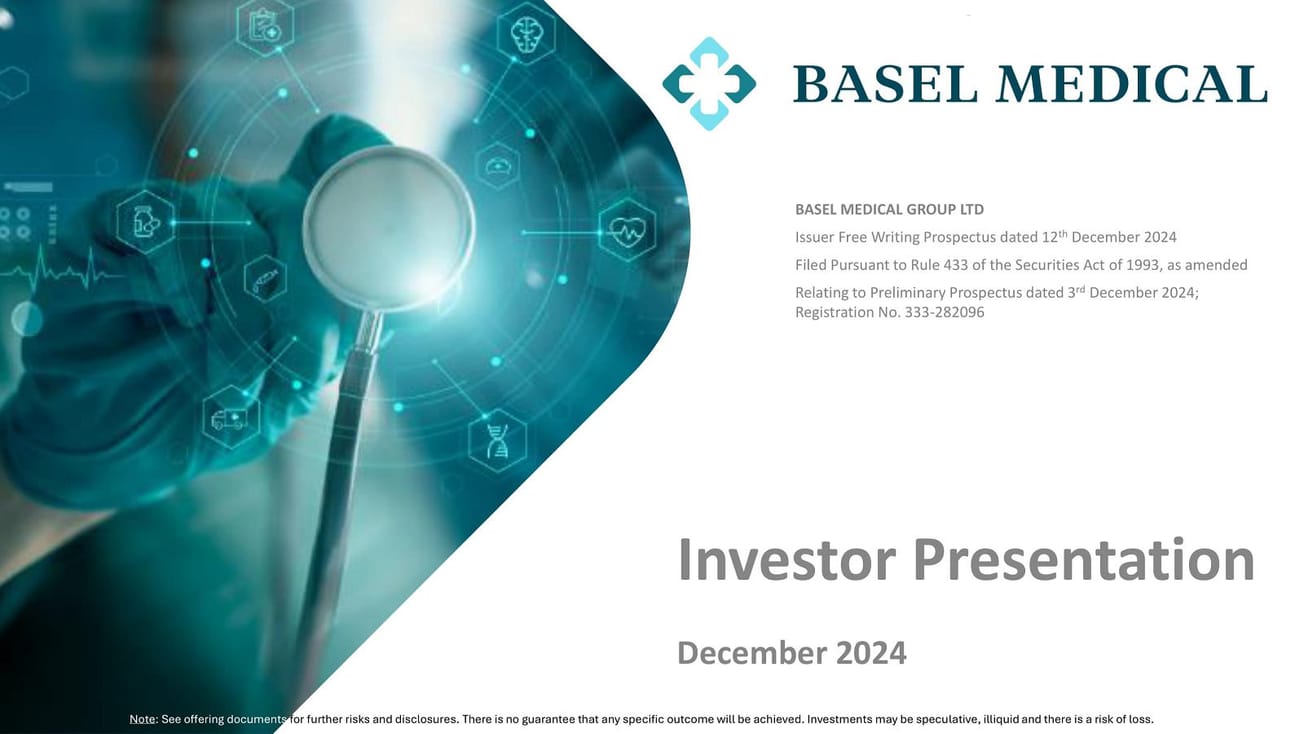 BASEL MEDICAL

BASEL MEDICAL GROUP LTD

Issuer Free Writing Prospectus dated 12$^{th}$ December 2024

Filed Pursuant to Rule 433 of the Securities Act of 1993, as amended

Relating to Preliminary Prospectus dated 3$^{rd}$ December 2024; Registration No. 333-282096

Investor Presentation

December 2024

Note: See offering documents for further risks and disclosures. There is no guarantee that any specific outcome will be achieved. Investments may be speculative, illiquid and there is a risk of loss.